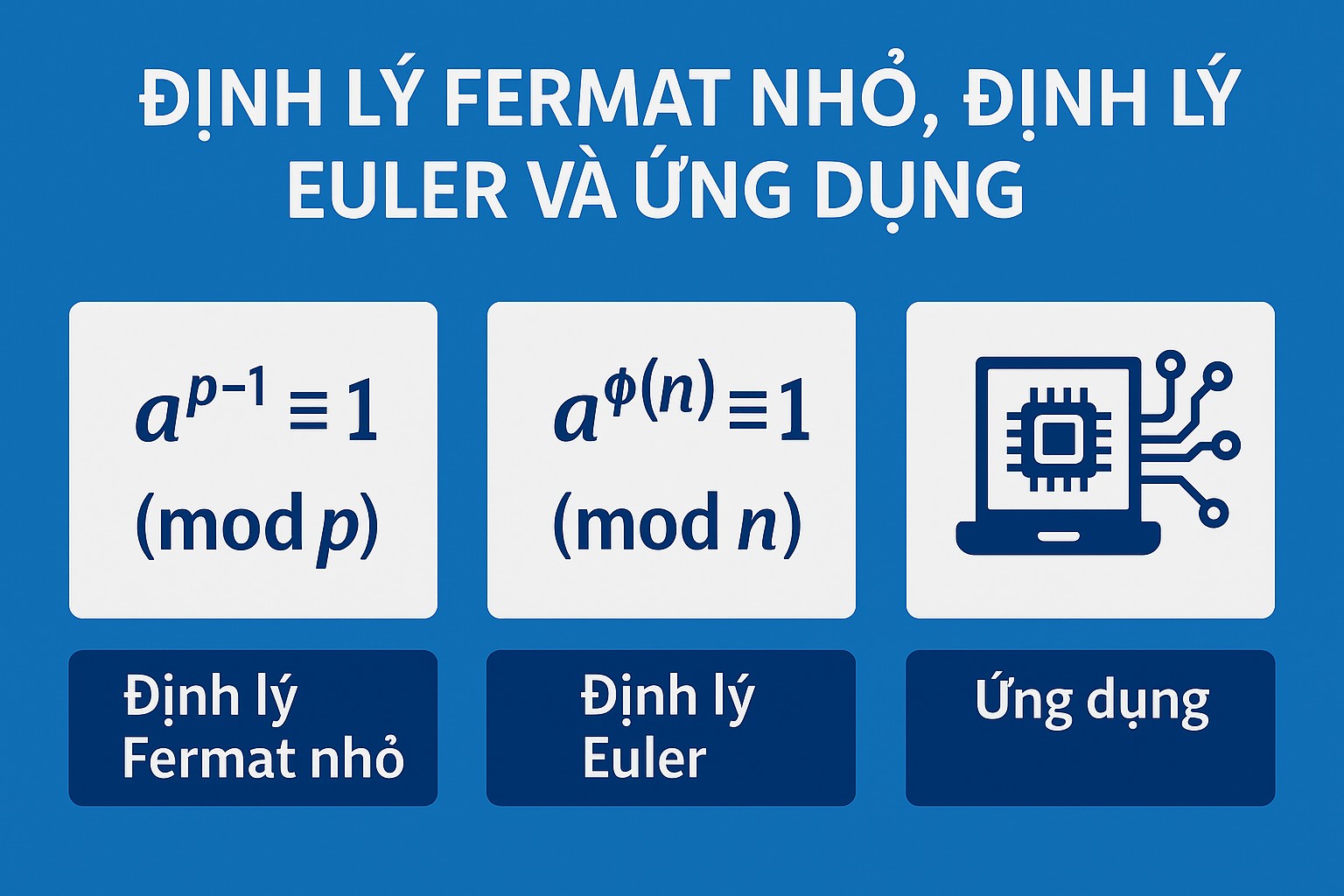 ĐỊNH LÝ FERMAT NHỎ, ĐỊNH LÝ EULER VÀ ỨNG DỤNG

$a^{p-1} \equiv 1 \pmod{p}$

$a^{\phi(n)} \equiv 1 \pmod{n}$

Định lý Fermat nhỏ

Định lý Euler

Ứng dụng